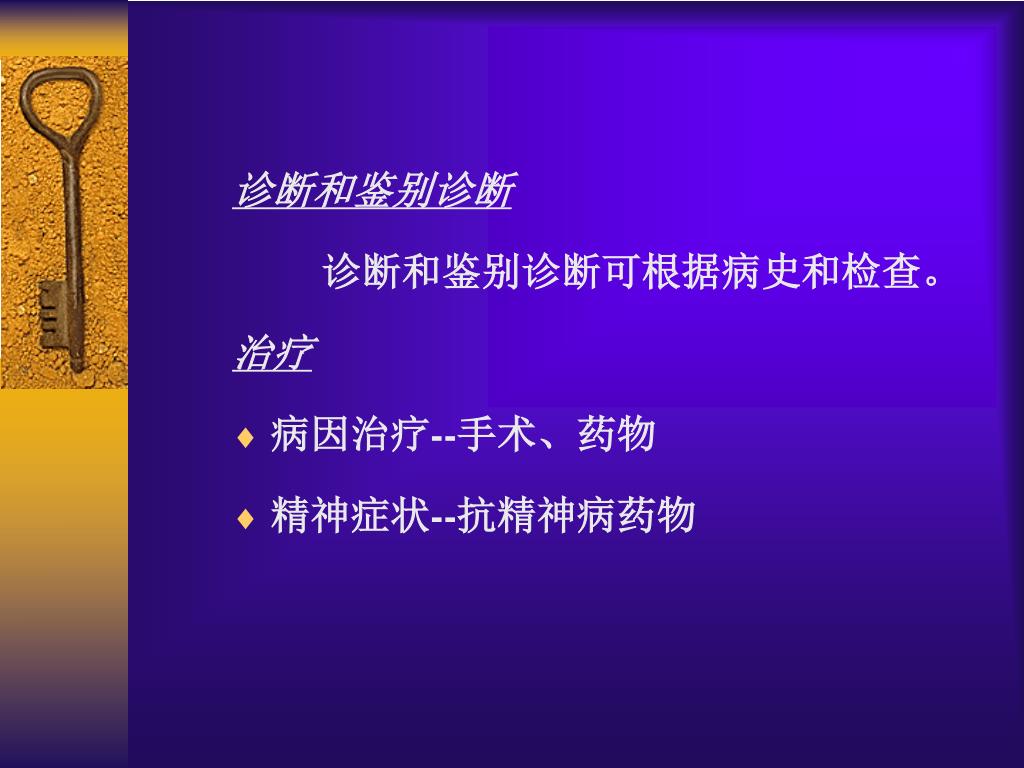 诊断和鉴别诊断

诊断和鉴别诊断可根据病史和检查。

治疗

♦ 病因治疗--手术、药物

♦ 精神症状--抗精神病药物